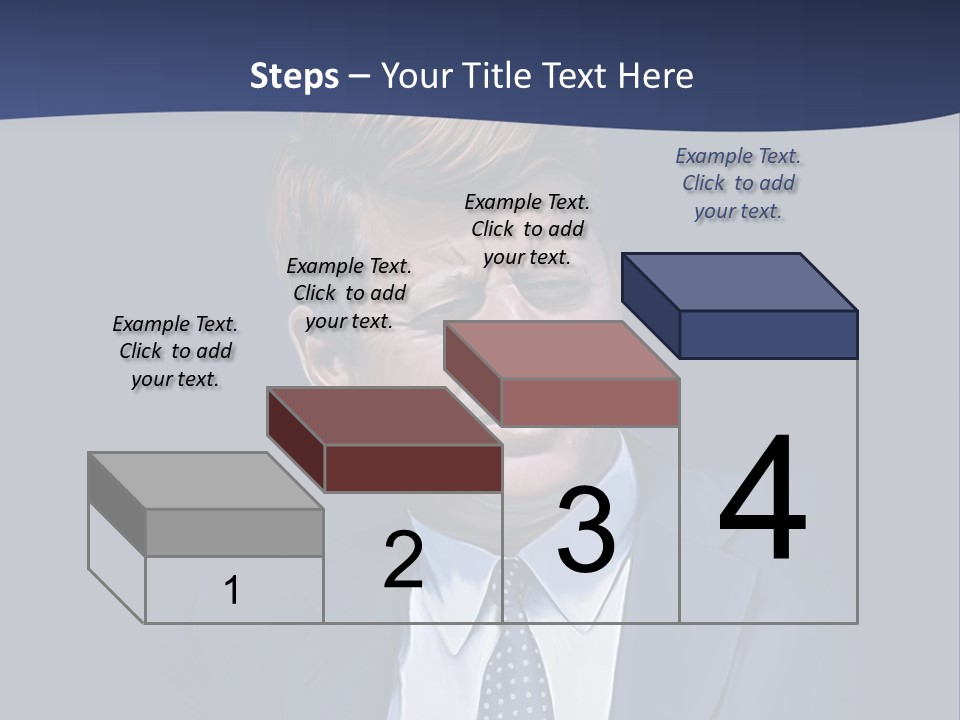 Steps – Your Title Text Here

Example Text. Click to add your text.

Example Text. Click to add your text.

Example Text. Click to add your text.

Example Text. Click to add your text.

1

2

3

4